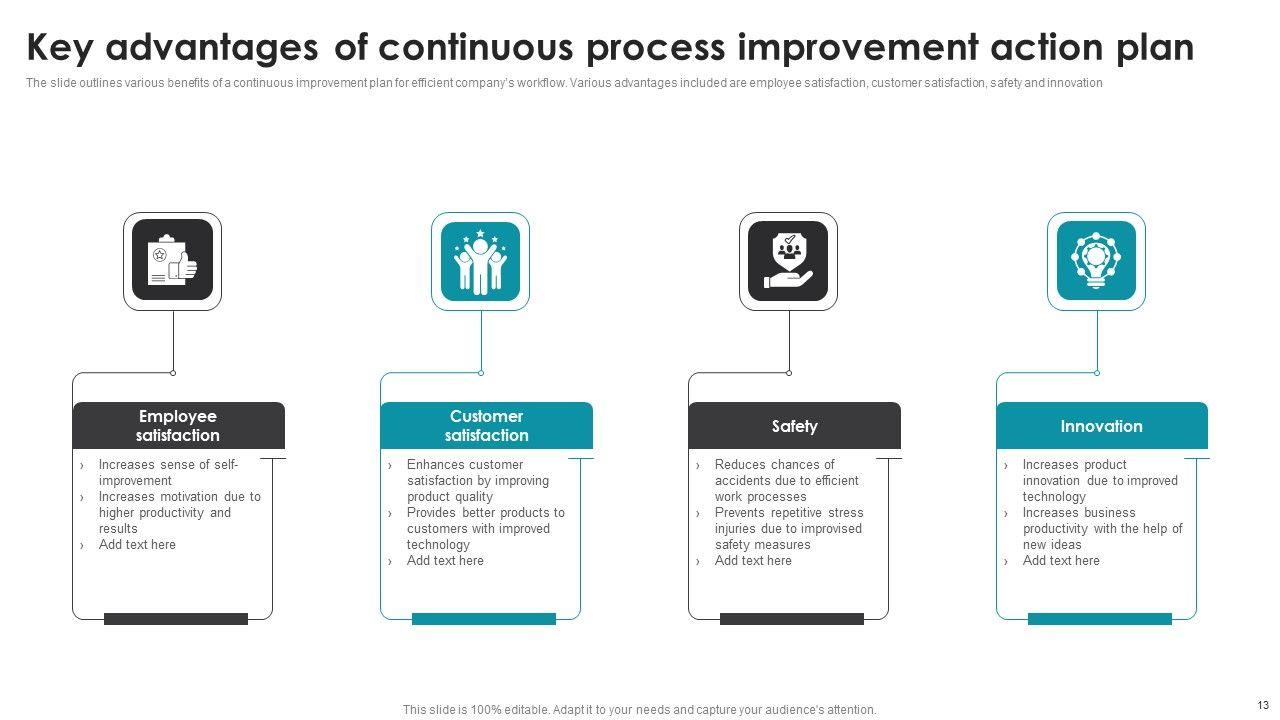 Key advantages of continuous process improvement action plan

The slide outlines various benefits of a continuous improvement plan for efficient company's workflow. Various advantages included are employee satisfaction, customer satisfaction, safety and innovation

Employee satisfaction

› Increases sense of self-improvement
› Increases motivation due to higher productivity and results
› Add text here

Customer satisfaction

› Enhances customer satisfaction by improving product quality
› Provides better products to customers with improved technology
› Add text here

Safety

› Reduces chances of accidents due to efficient work processes
› Prevents repetitive stress injuries due to improvised safety measures
› Add text here

Innovation

› Increases product innovation due to improved technology
› Increases business productivity with the help of new ideas
› Add text here

This slide is 100% editable. Adapt it to your needs and capture your audience's attention.

13